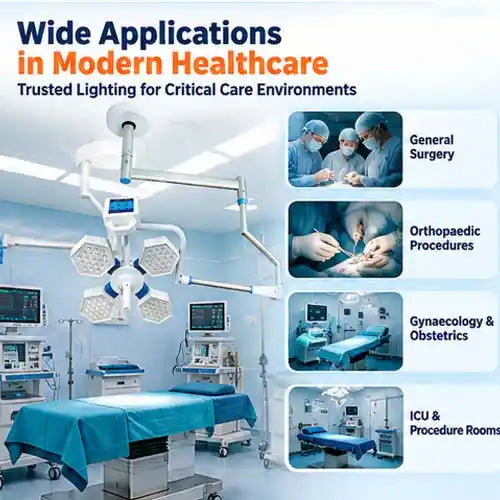 Wide Applications
in Modern Healthcare
Trusted Lighting for Critical Care Environments

General Surgery

Orthopaedic Procedures

Gynaecology & Obstetrics

ICU & Procedure Rooms